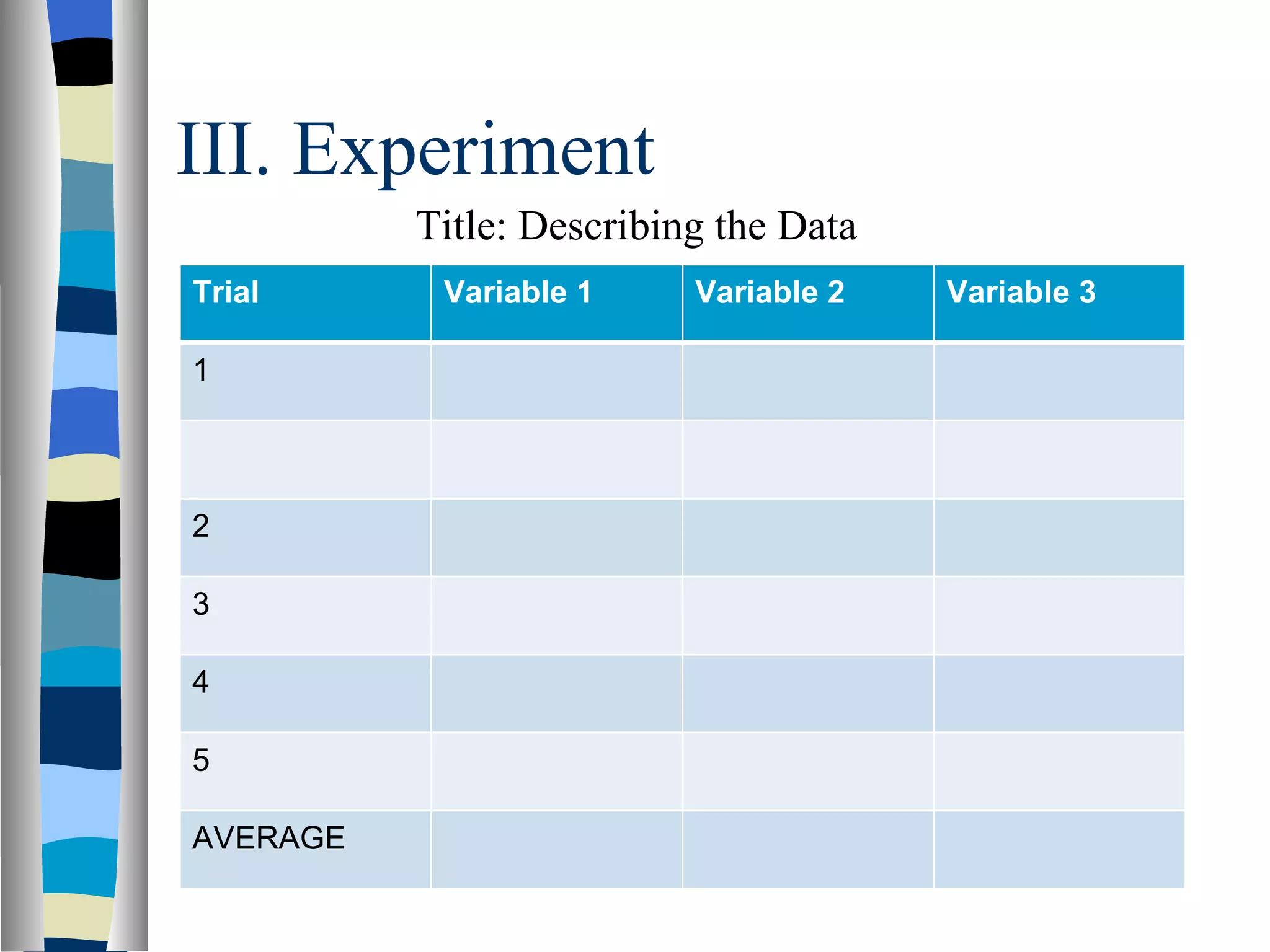 III. Experiment

Title: Describing the Data

| Trial | Variable 1 | Variable 2 | Variable 3 |
|---|---|---|---|
| 1 | | | |
| | | | |
| 2 | | | |
| 3 | | | |
| 4 | | | |
| 5 | | | |
| AVERAGE | | | |